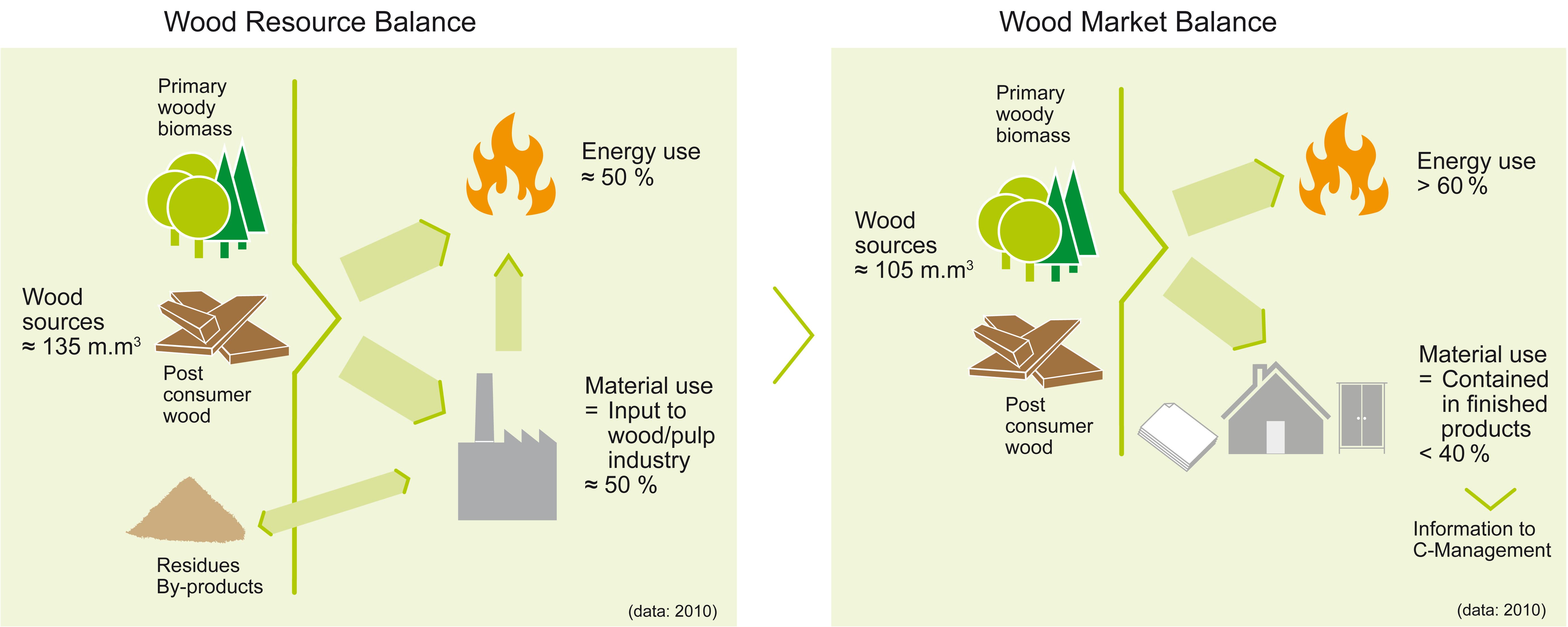 Wood Resource Balance

Primary woody biomass

Wood sources ≈ 135 m.m$^3$

Post consumer wood

Residues By-products

Energy use ≈ 50 %

Material use = Input to wood/pulp industry ≈ 50 %

(data: 2010)

Wood Market Balance

Primary woody biomass

Wood sources ≈ 105 m.m$^3$

Post consumer wood

Energy use > 60 %

Material use = Contained in finished products < 40 %

Information to C-Management

(data: 2010)